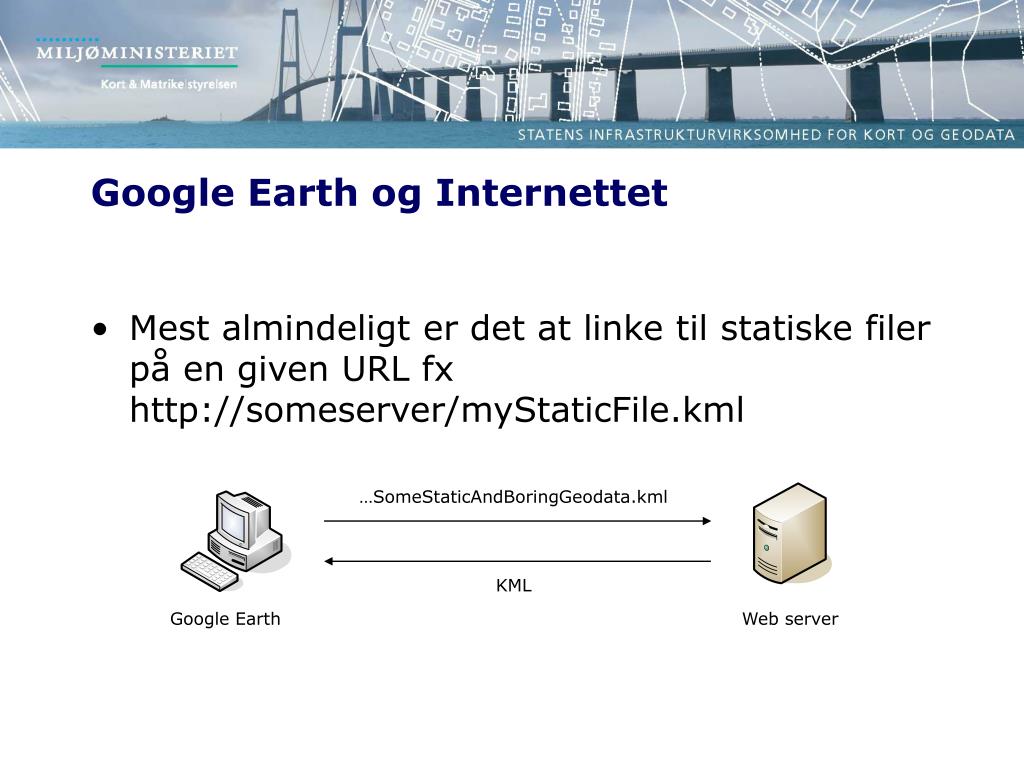 MILJØMINISTERIET
Kort & Matrikelstyrelsen

STATENS INFRASTRUKTURVIRKSOMHED FOR KORT OG GEODATA

Google Earth og Internettet

• Mest almindeligt er det at linke til statiske filer på en given URL fx http://someserver/myStaticFile.kml

…SomeStaticAndBoringGeodata.kml

KML

Google Earth

Web server